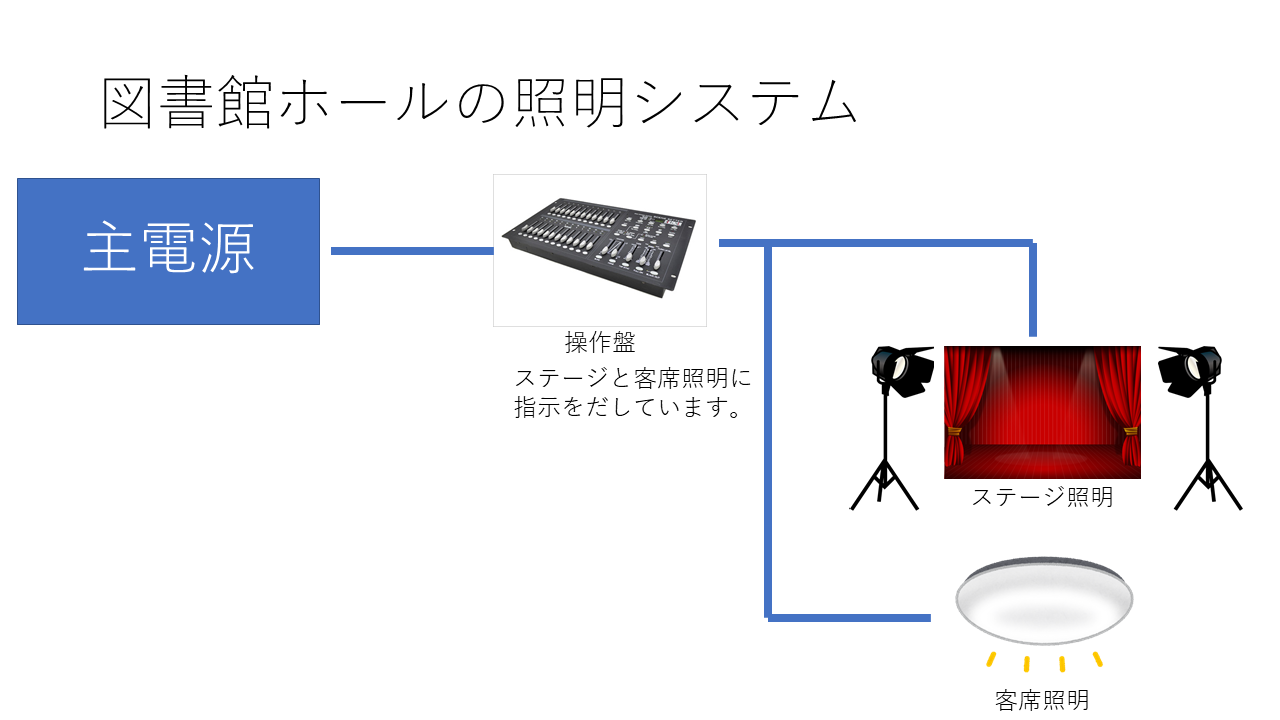 図書館ホールの照明システム

主電源

操作盤

ステージと客席照明に指示をだしています。

ステージ照明

客席照明